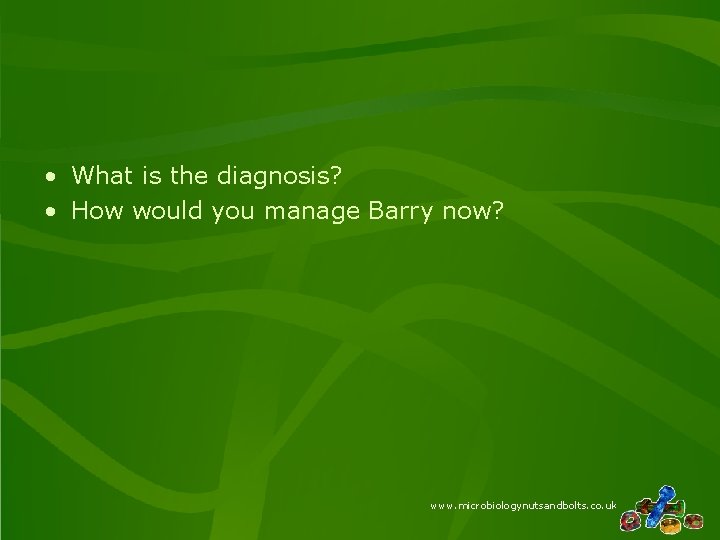 • What is the diagnosis?
• How would you manage Barry now?

www.microbiologynutsandbolts.co.uk